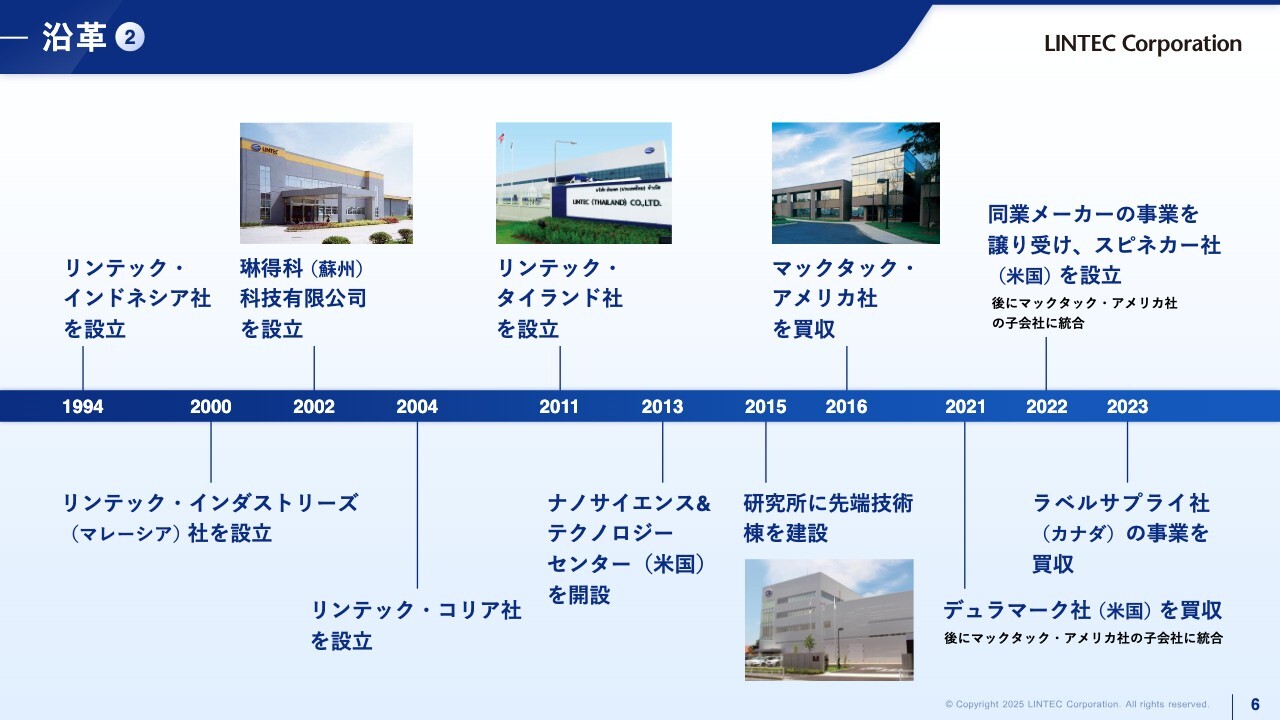 沿革 2

LINTEC Corporation

LINTEC

LINTEC (THAILAND) CO.,LTD.

リンテック・インドネシア社を設立

琳得科（蘇州）科技有限公司を設立

リンテック・タイランド社を設立

マックタック・アメリカ社を買収

同業メーカーの事業を譲り受け、スピネカー社（米国）を設立
後にマックタック・アメリカ社の子会社に統合

1994 2000 2002 2004 2011 2013 2015 2016 2021 2022 2023

リンテック・インダストリーズ（マレーシア）社を設立

リンテック・コリア社を設立

ナノサイエンス&テクノロジーセンター（米国）を開設

研究所に先端技術棟を建設

デュラマーク社（米国）を買収
後にマックタック・アメリカ社の子会社に統合

ラベルサプライ社（カナダ）の事業を買収

© Copyright 2025 LINTEC Corporation. All rights reserved.

6